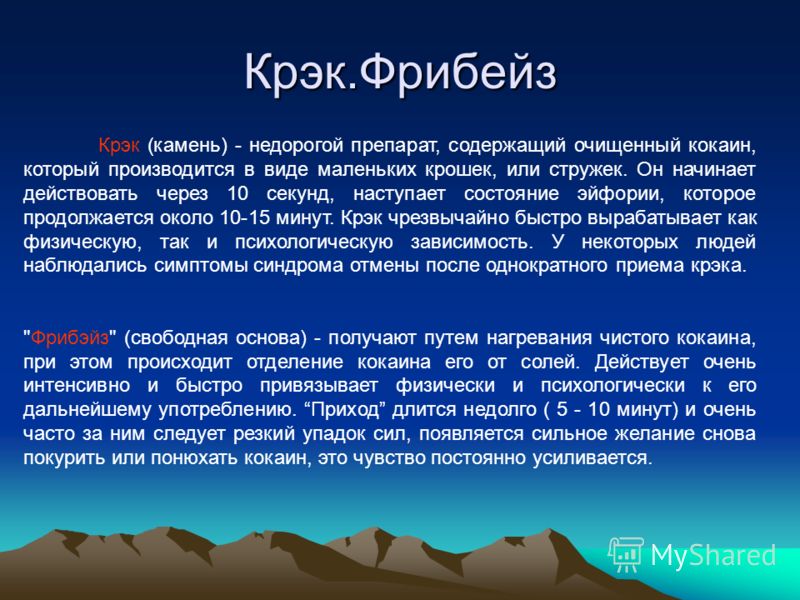 Крэк.Фрибейз

Крэк (камень) - недорогой препарат, содержащий очищенный кокаин, который производится в виде маленьких крошек, или стружек. Он начинает действовать через 10 секунд, наступает состояние эйфории, которое продолжается около 10-15 минут. Крэк чрезвычайно быстро вырабатывает как физическую, так и психологическую зависимость. У некоторых людей наблюдались симптомы синдрома отмены после однократного приема крэка.

"Фрибэйз" (свободная основа) - получают путем нагревания чистого кокаина, при этом происходит отделение кокаина его от солей. Действует очень интенсивно и быстро привязывает физически и психологически к его дальнейшему употреблению. “Приход” длится недолго ( 5 - 10 минут) и очень часто за ним следует резкий упадок сил, появляется сильное желание снова покурить или понюхать кокаин, это чувство постоянно усиливается.

MyShared